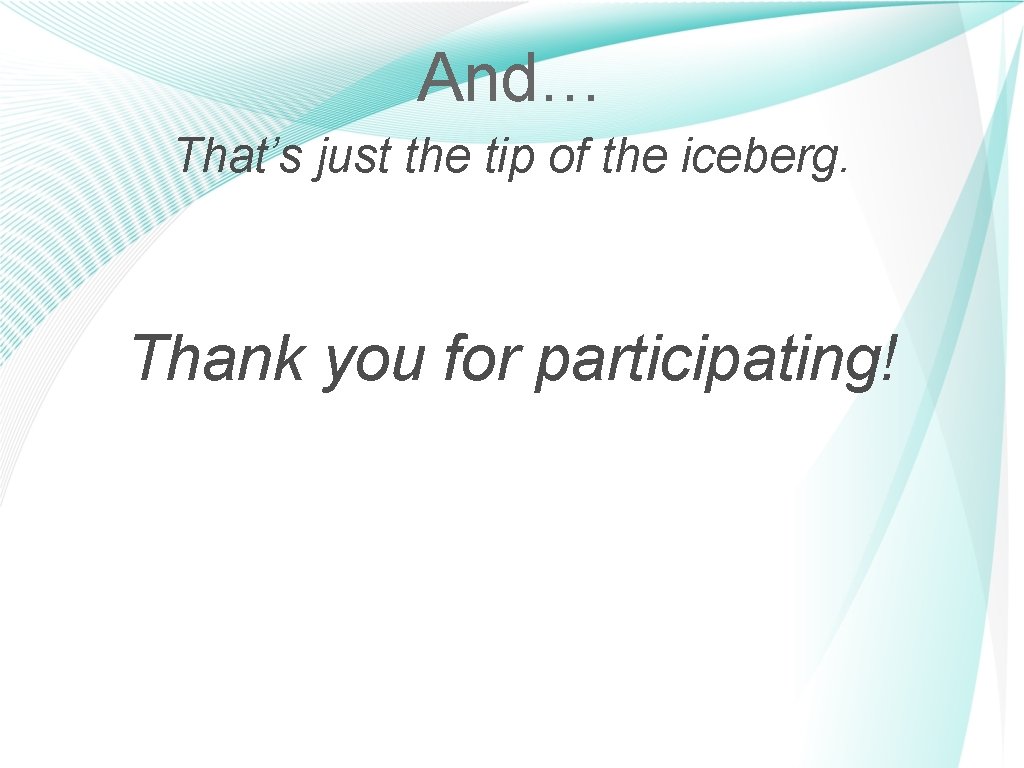 And…

That’s just the tip of the iceberg.

Thank you for participating!